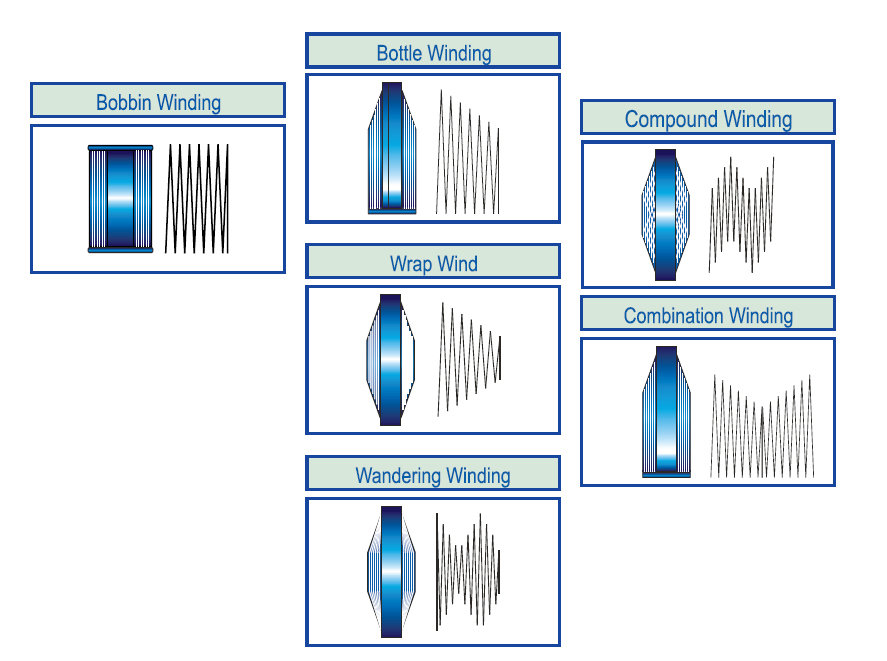 Bobbin Winding

Bottle Winding

Wrap Wind

Wandering Winding

Compound Winding

Combination Winding